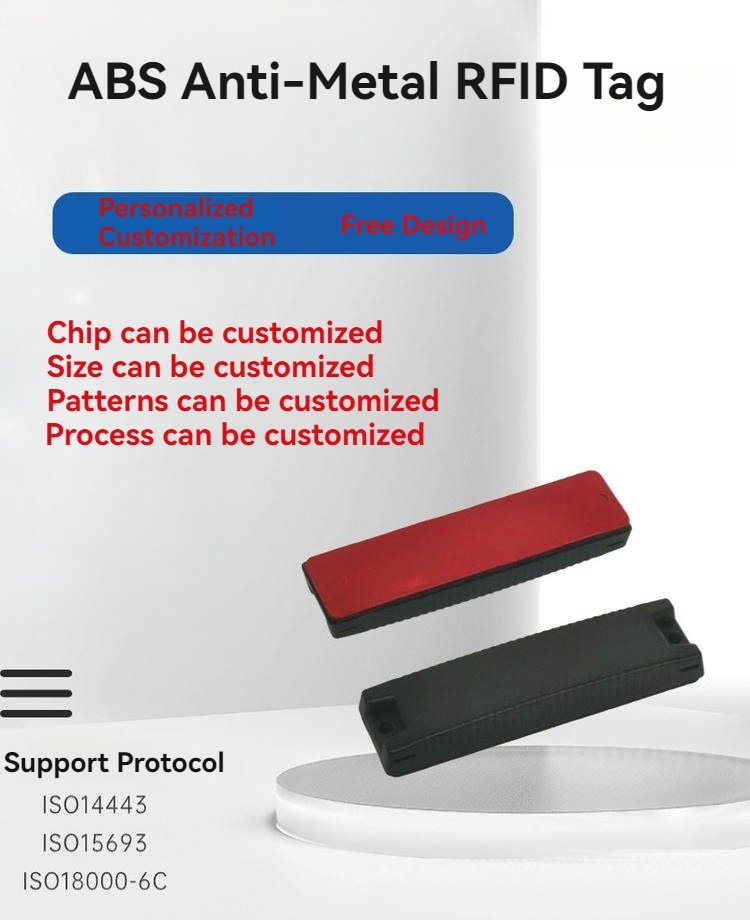 ABS Anti-Metal RFID Tag

Personalized Customization

Free Design

Chip can be customized
Size can be customized
Patterns can be customized
Process can be customized

Support Protocol
ISO14443
ISO15693
ISO18000-6C